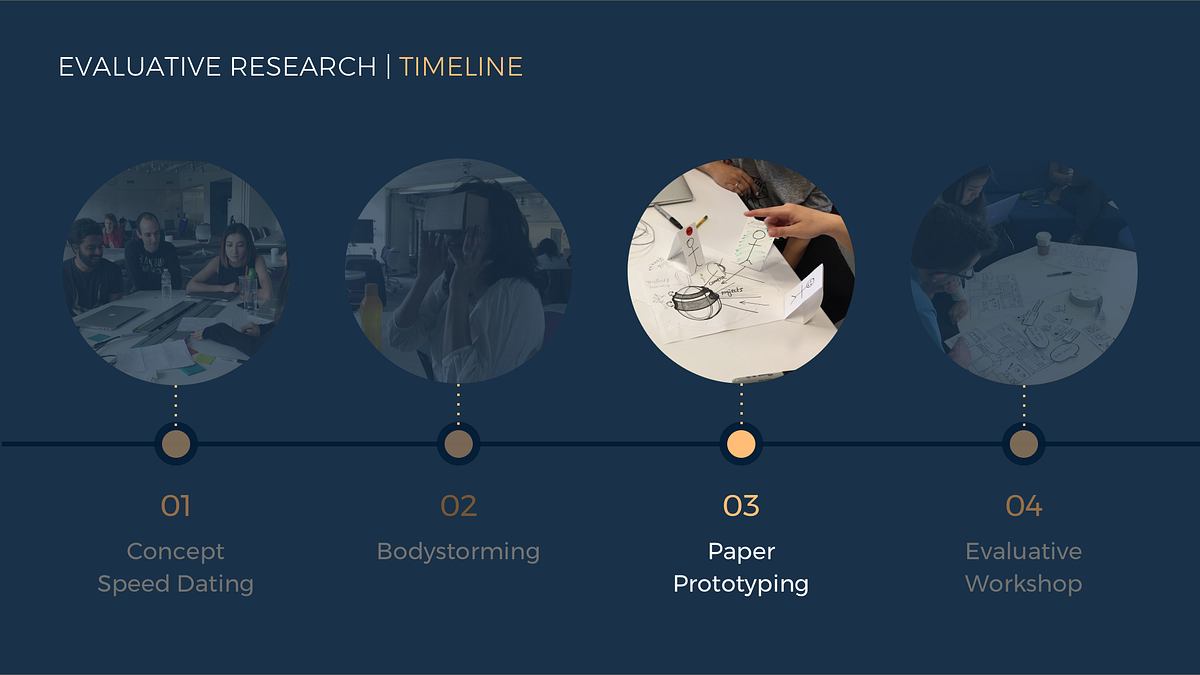 EVALUATIVE RESEARCH | TIMELINE

01
Concept Speed Dating

02
Bodystorming

03
Paper Prototyping

04
Evaluative Workshop